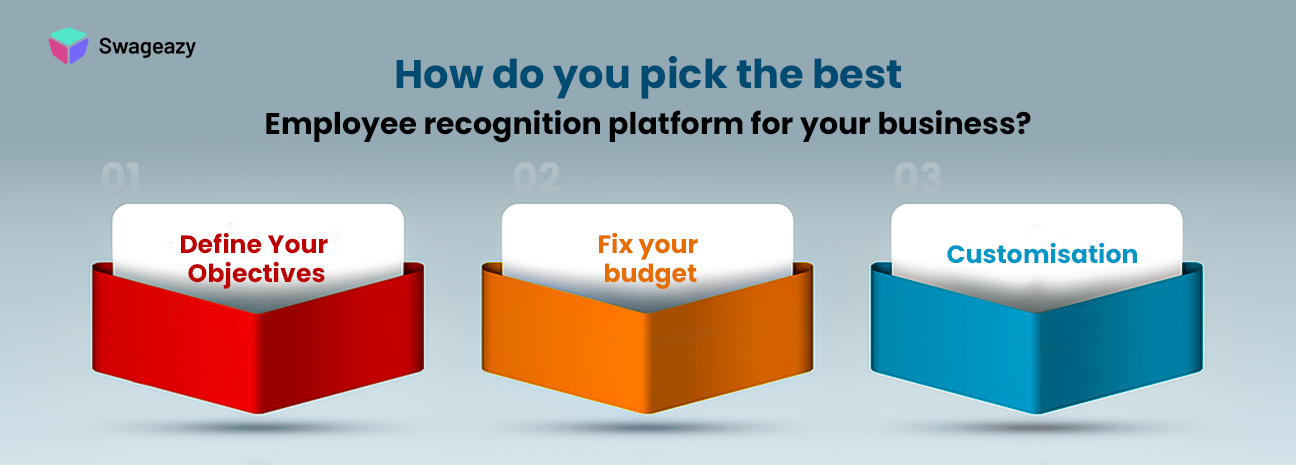 Swageazy

How do you pick the best

Employee recognition platform for your business?

01

Define Your Objectives

02

Fix your budget

03

Customisation